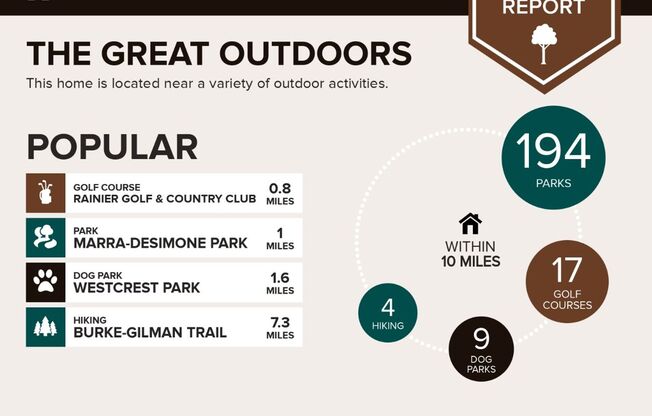 REPORT

THE GREAT OUTDOORS

This home is located near a variety of outdoor activities.

POPULAR

GOLF COURSE
RAINIER GOLF & COUNTRY CLUB
0.8 MILES

PARK
MARRA-DESIMONE PARK
1 MILES

DOG PARK
WESTCREST PARK
1.6 MILES

HIKING
BURKE-GILMAN TRAIL
7.3 MILES

194 PARKS

WITHIN 10 MILES

17 GOLF COURSES

4 HIKING

9 DOG PARKS